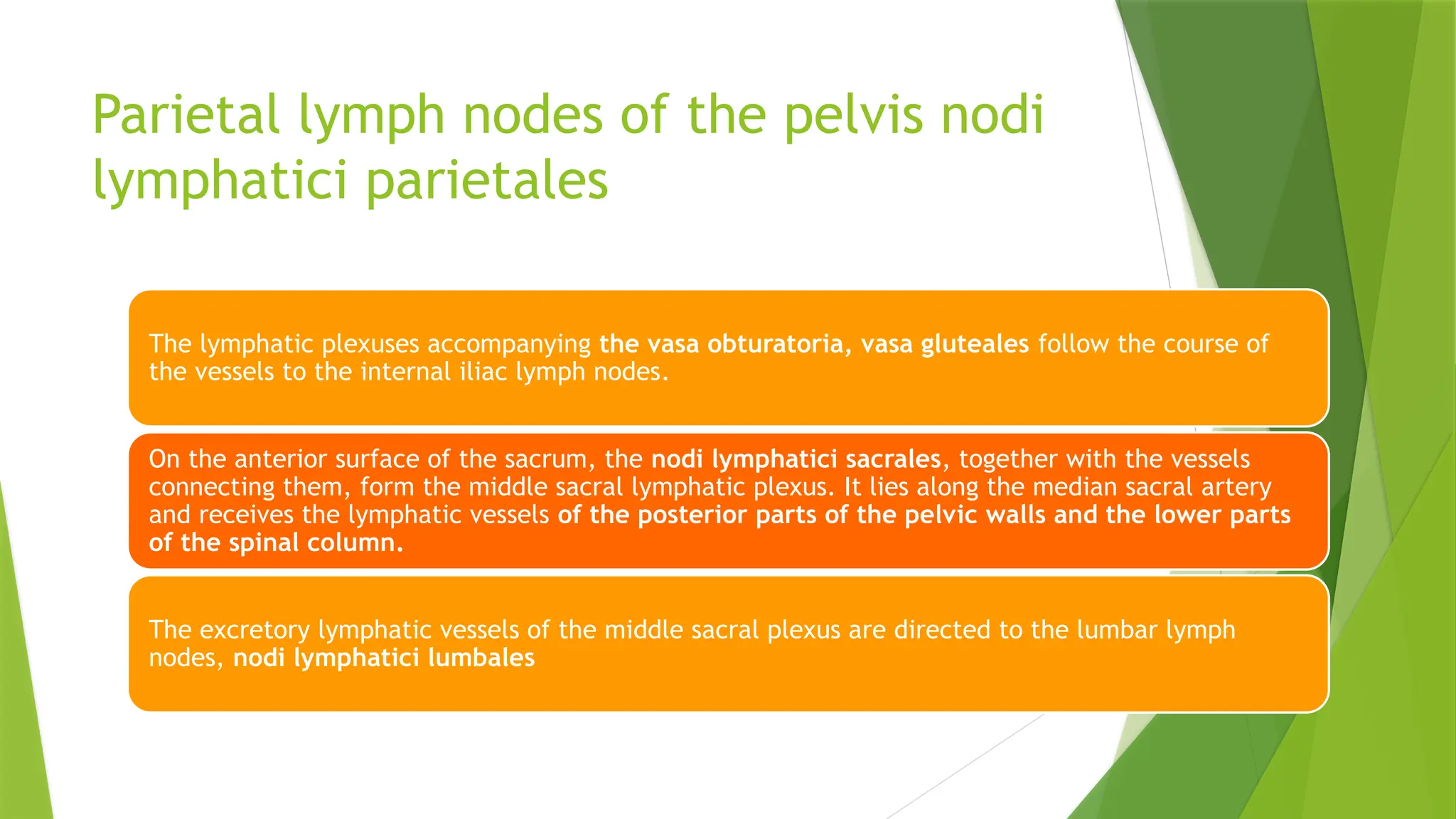 Parietal lymph nodes of the pelvis nodi lymphatici parietales

The lymphatic plexuses accompanying the vasa obturatoria, vasa gluteales follow the course of the vessels to the internal iliac lymph nodes.

On the anterior surface of the sacrum, the nodi lymphatici sacrales, together with the vessels connecting them, form the middle sacral lymphatic plexus. It lies along the median sacral artery and receives the lymphatic vessels of the posterior parts of the pelvic walls and the lower parts of the spinal column.

The excretory lymphatic vessels of the middle sacral plexus are directed to the lumbar lymph nodes, nodi lymphatici lumbales